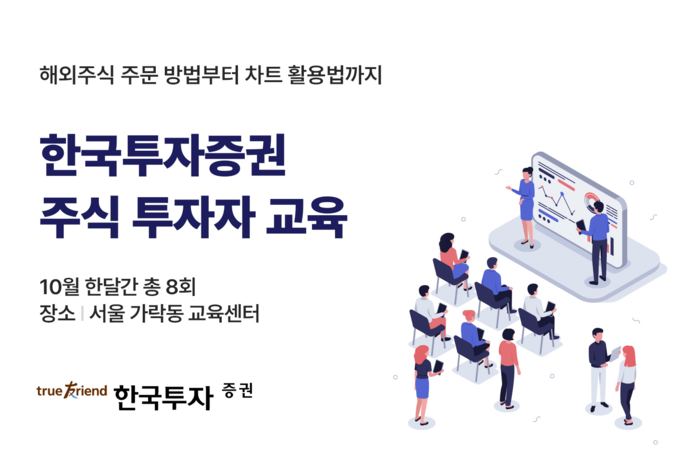 해외주식 주문 방법부터 차트 활용법까지

한국투자증권
주식 투자자 교육

10월 한달간 총 8회
장소 | 서울 가락동 교육센터

true friend 한국투자 증권